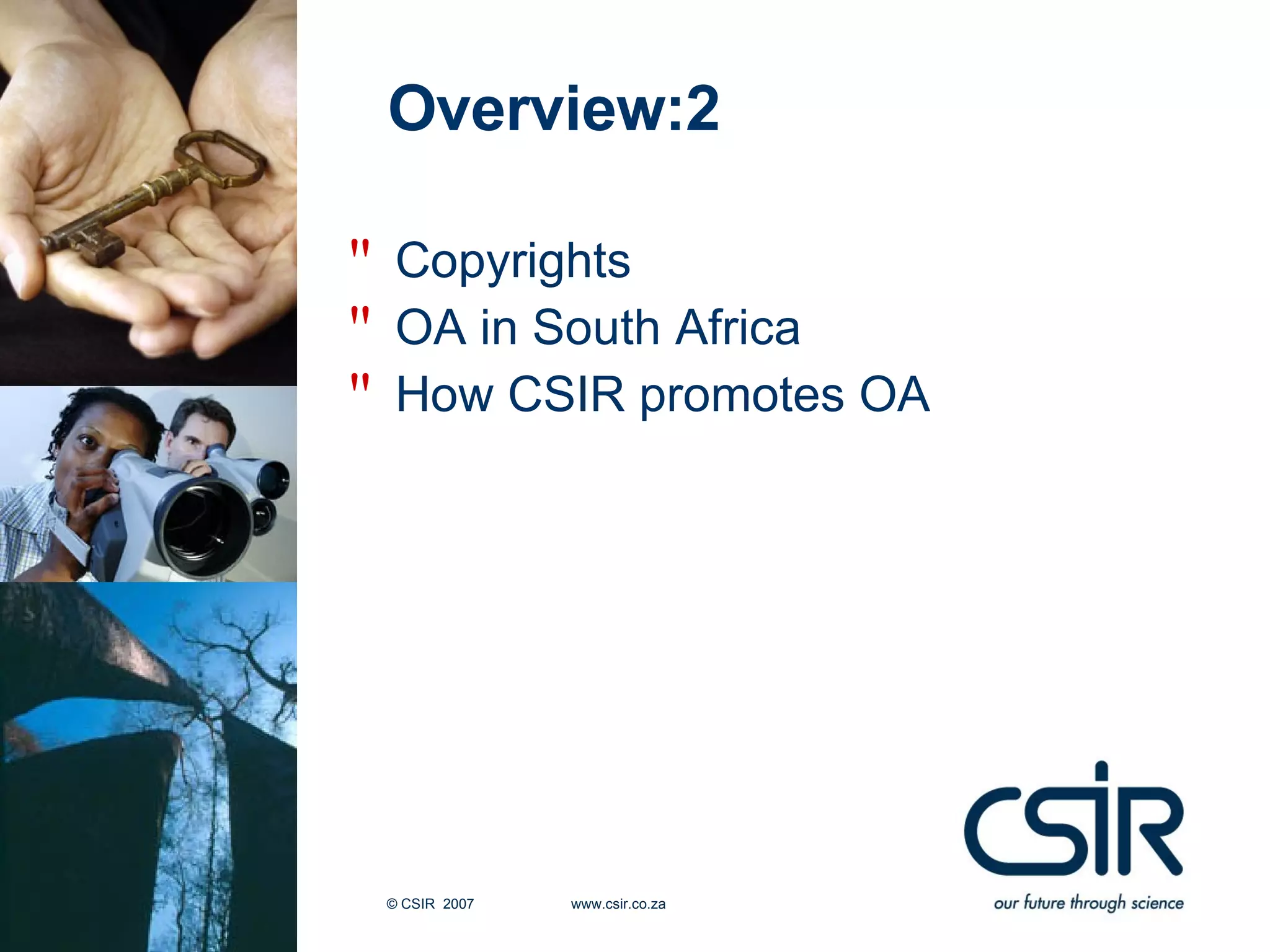 Overview:2

" Copyrights
" OA in South Africa
" How CSIR promotes OA

© CSIR 2007 www.csir.co.za

CSIR
our future through science